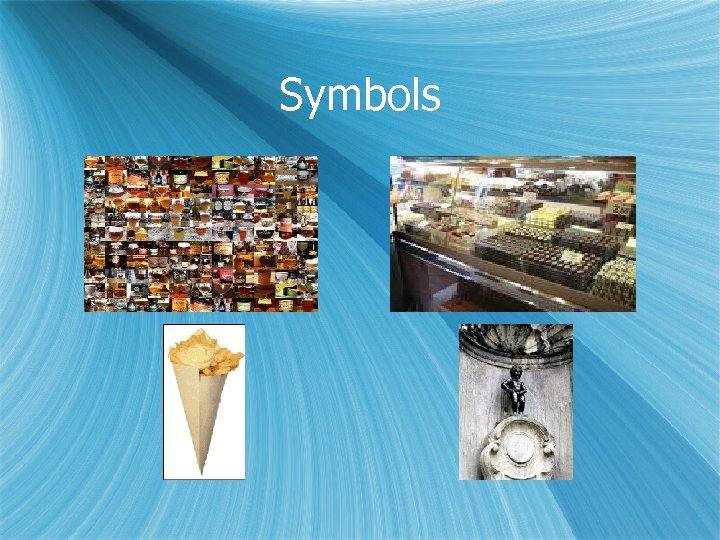 Symbols